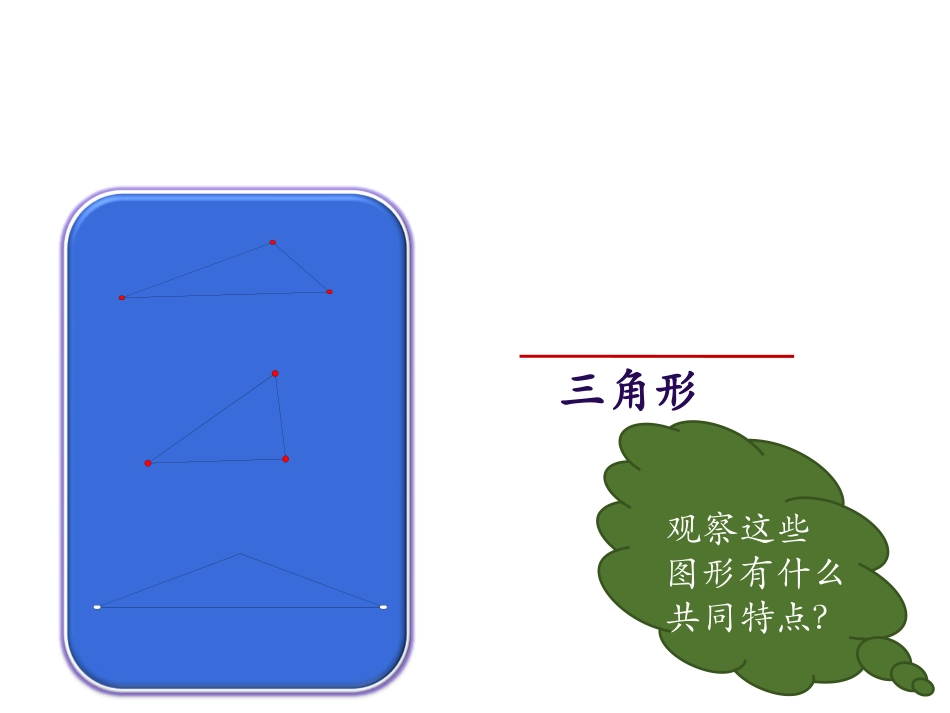 三角形

观察这些图形有什么共同特点?